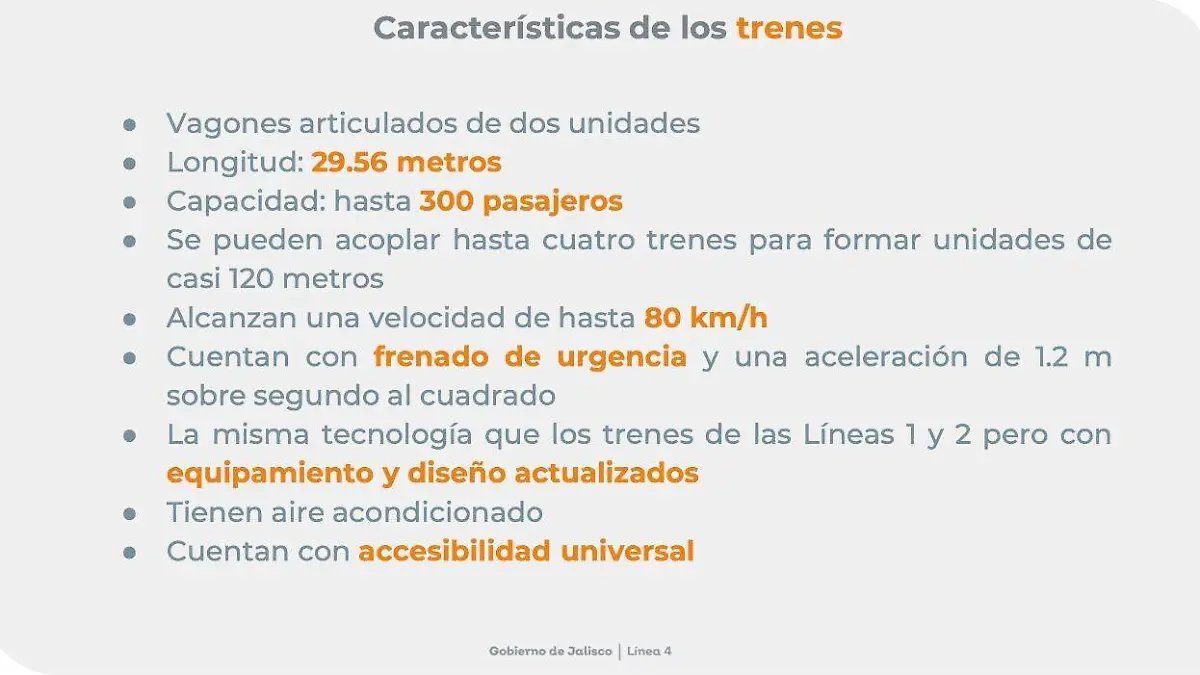 Características de los trenes

- Vagones articulados de dos unidades
- Longitud: 29.56 metros
- Capacidad: hasta 300 pasajeros
- Se pueden acoplar hasta cuatro trenes para formar unidades de casi 120 metros
- Alcanzan una velocidad de hasta 80 km/h
- Cuentan con frenado de urgencia y una aceleración de 1.2 m sobre segundo al cuadrado
- La misma tecnología que los trenes de las Líneas 1 y 2 pero con equipamiento y diseño actualizados
- Tienen aire acondicionado
- Cuentan con accesibilidad universal

Gobierno de Jalisco | Línea 4